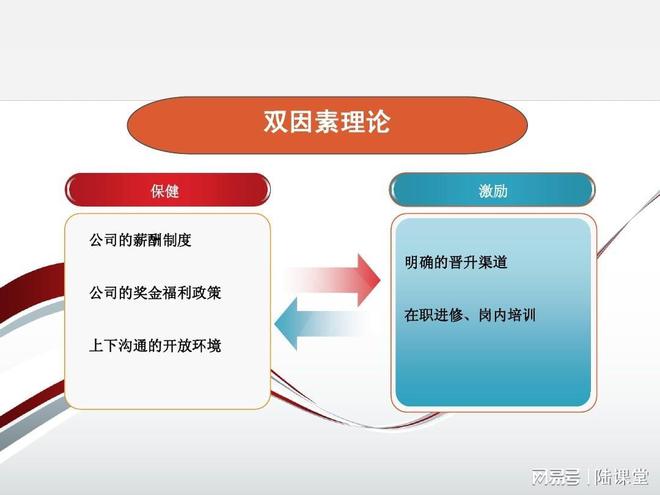 双因素理论

保健

公司的薪酬制度

公司的奖金福利政策

上下沟通的开放环境

激励

明确的晋升渠道

在职进修、岗内培训

网易号 | 陆课堂